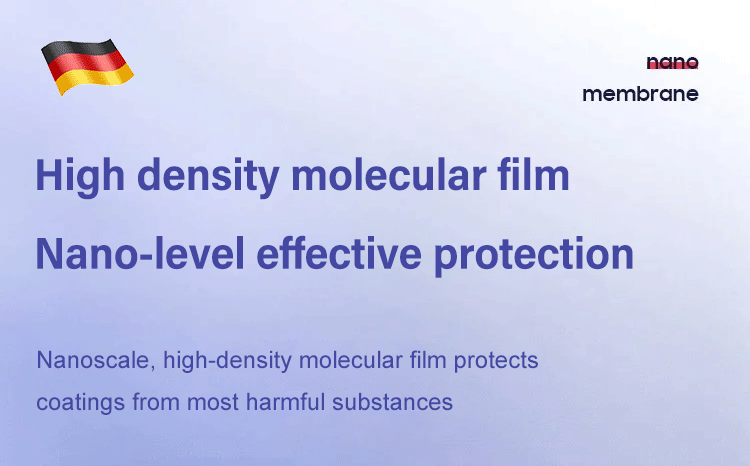 nano
membrane

High density molecular film
Nano-level effective protection

Nanoscale, high-density molecular film protects coatings from most harmful substances